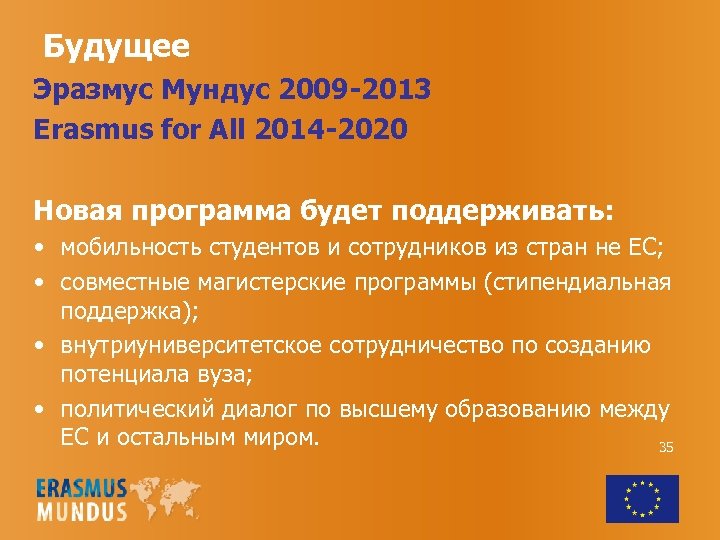 Будущее
Эразмус Мундус 2009-2013
Erasmus for All 2014-2020

Новая программа будет поддерживать:
• мобильность студентов и сотрудников из стран не ЕС;
• совместные магистерские программы (стипендиальная поддержка);
• внутриуниверситетское сотрудничество по созданию потенциала вуза;
• политический диалог по высшему образованию между ЕС и остальным миром.

35

ERASMUS MUNDUS